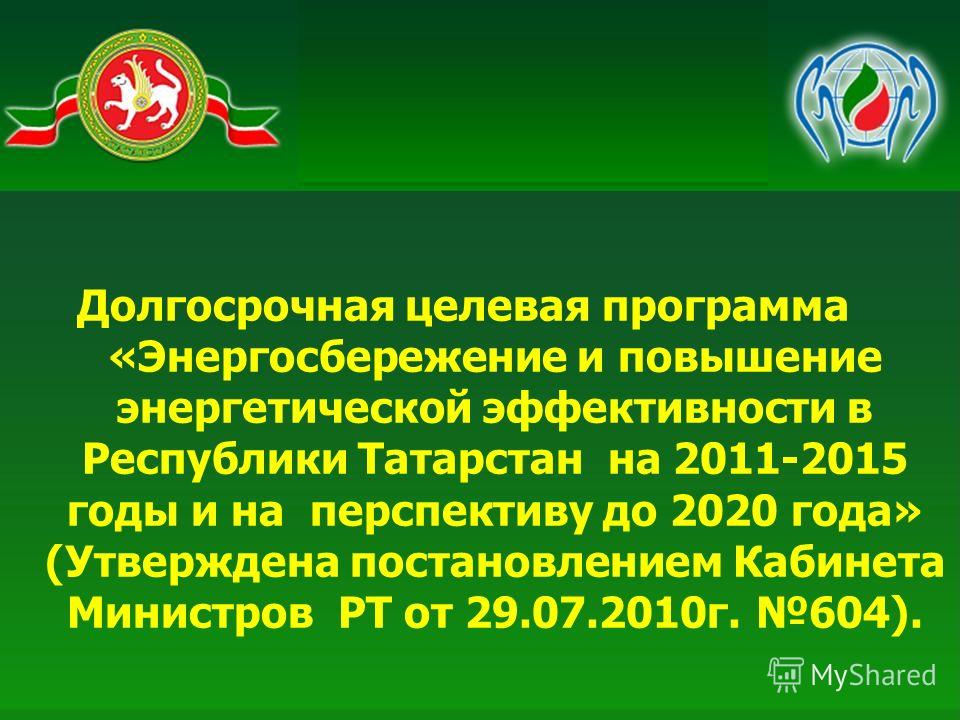 Долгосрочная целевая программа «Энергосбережение и повышение энергетической эффективности в Республики Татарстан на 2011-2015 годы и на перспективу до 2020 года» (Утверждена постановлением Кабинета Министров РТ от 29.07.2010г. №604).

MyShared